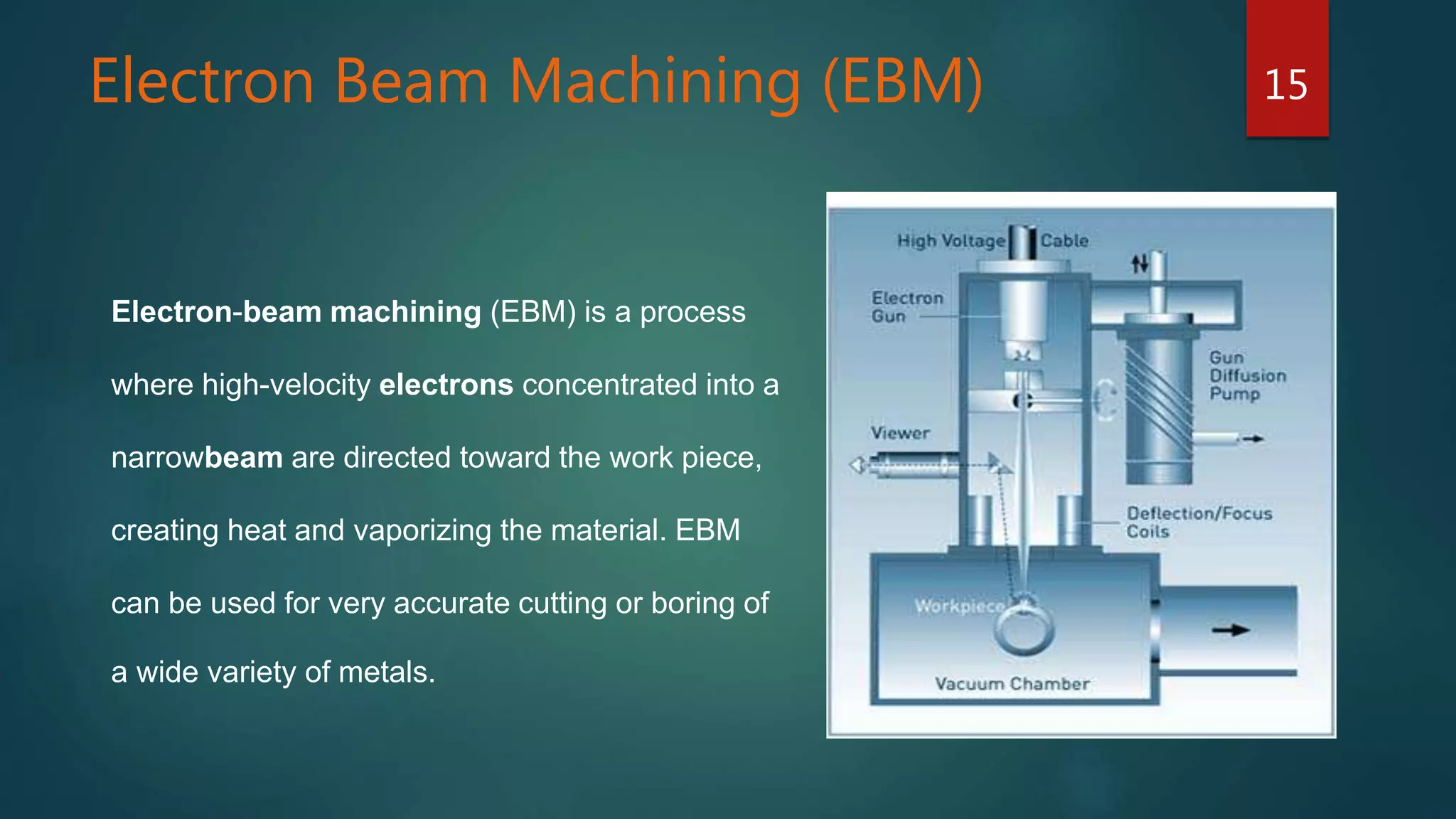 Electron Beam Machining (EBM)

15

Electron-beam machining (EBM) is a process where high-velocity electrons concentrated into a narrowbeam are directed toward the work piece, creating heat and vaporizing the material. EBM can be used for very accurate cutting or boring of a wide variety of metals.

High Voltage Cable

Electron Gun

Gun Diffusion Pump

Viewer

Deflection/Focus Coils

Workpiece

Vacuum Chamber